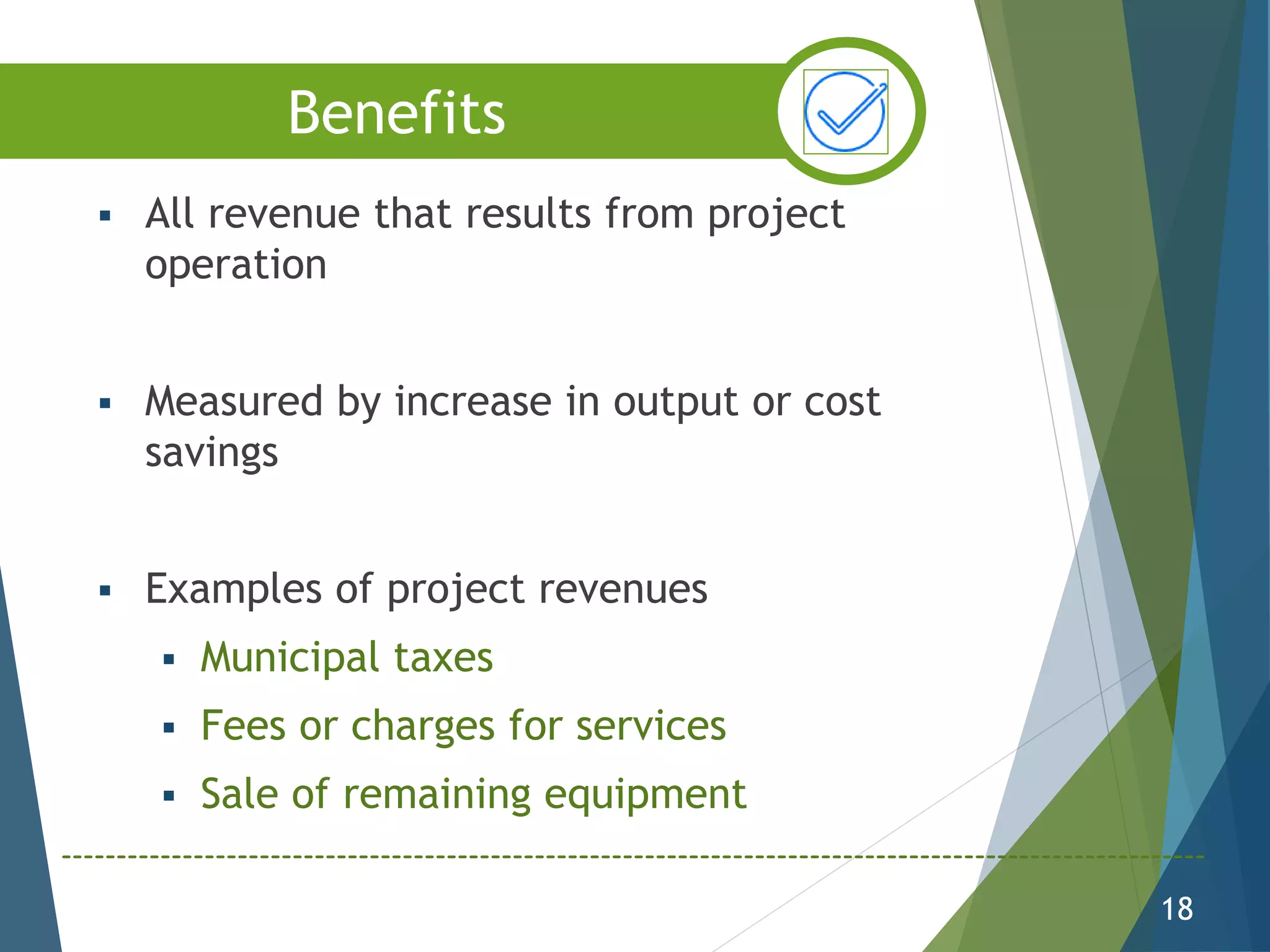 Benefits

▪ All revenue that results from project operation

▪ Measured by increase in output or cost savings

▪ Examples of project revenues
▪ Municipal taxes
▪ Fees or charges for services
▪ Sale of remaining equipment

18